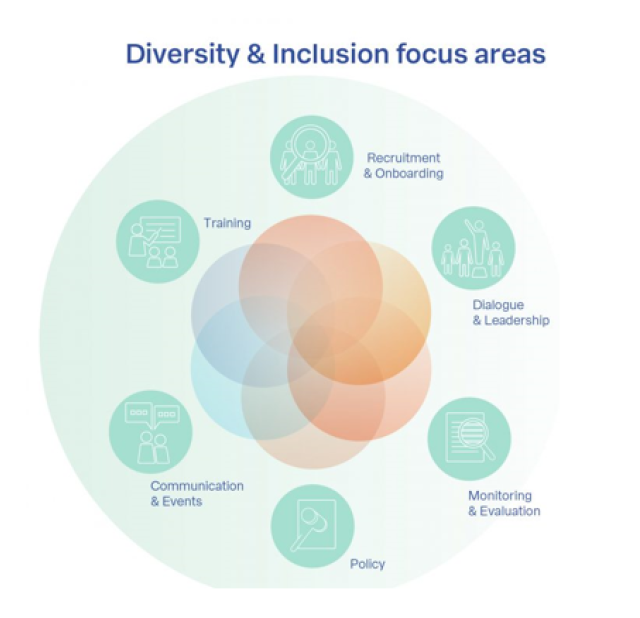 Diversity & Inclusion focus areas

Recruitment & Onboarding

Training

Dialogue & Leadership

Communication & Events

Monitoring & Evaluation

Policy